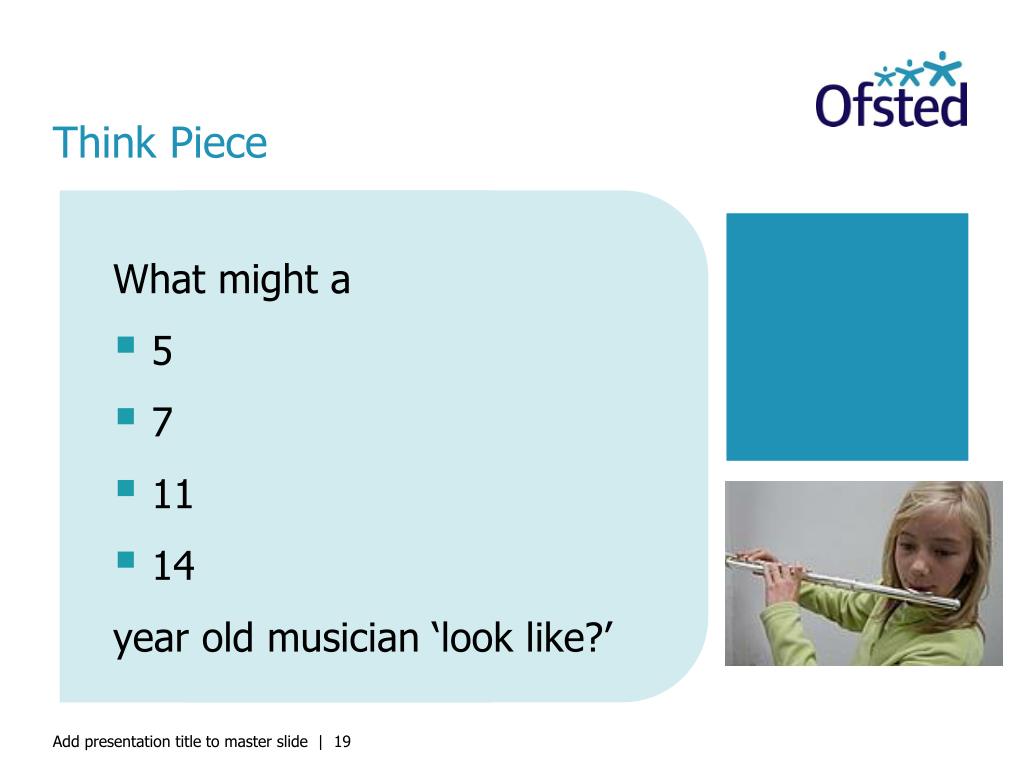 Ofsted

Think Piece

What might a
- 5
- 7
- 11
- 14

year old musician ‘look like?’

Add presentation title to master slide | 19